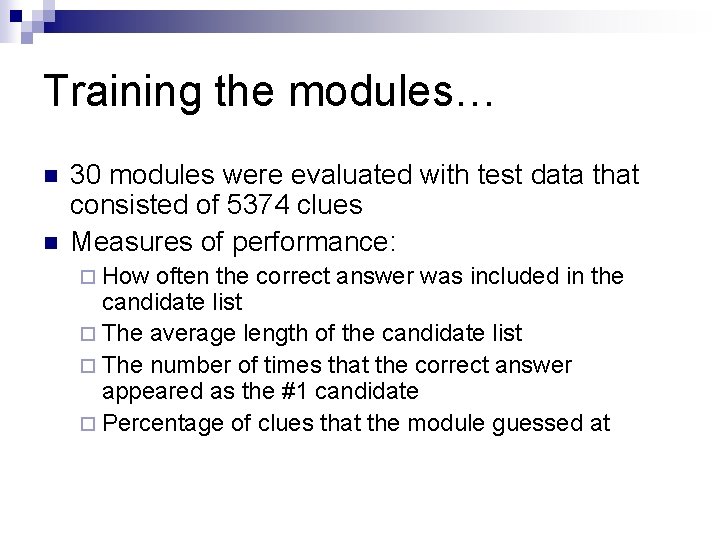 Training the modules…

- 30 modules were evaluated with test data that consisted of 5374 clues
- Measures of performance:
  - How often the correct answer was included in the candidate list
  - The average length of the candidate list
  - The number of times that the correct answer appeared as the #1 candidate
  - Percentage of clues that the module guessed at